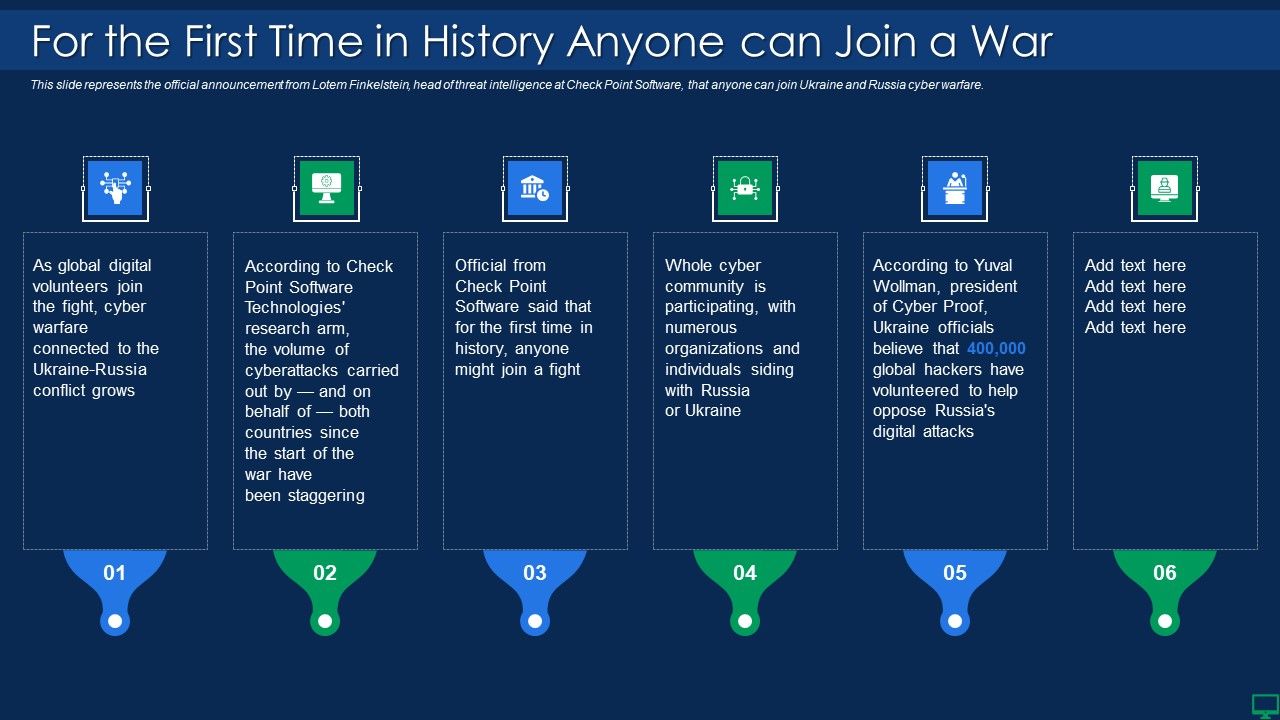 For the First Time in History Anyone can Join a War

This slide represents the official announcement from Lotem Finkelstein, head of threat intelligence at Check Point Software, that anyone can join Ukraine and Russia cyber warfare.

As global digital volunteers join the fight, cyber warfare connected to the Ukraine-Russia conflict grows

01

According to Check Point Software Technologies' research arm, the volume of cyberattacks carried out by — and on behalf of — both countries since the start of the war have been staggering

02

Official from Check Point Software said that for the first time in history, anyone might join a fight

03

Whole cyber community is participating, with numerous organizations and individuals siding with Russia or Ukraine

04

According to Yuval Wollman, president of Cyber Proof, Ukraine officials believe that 400,000 global hackers have volunteered to help oppose Russia's digital attacks

05

Add text here
Add text here
Add text here
Add text here

06